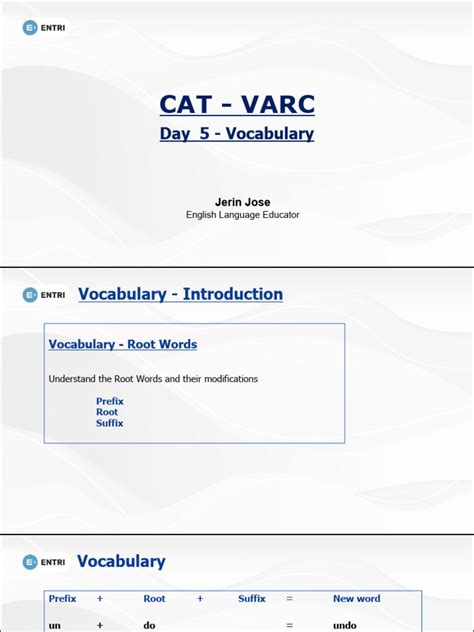 ENTRI

CAT - VARC

Day 5 - Vocabulary

Jerin Jose
English Language Educator

ENTRI

Vocabulary - Introduction

Vocabulary - Root Words

Understand the Root Words and their modifications

Prefix
Root
Suffix

ENTRI

Vocabulary

| Prefix | + | Root | + | Suffix | = | New word |
|---|---|---|---|---|---|---|
| un | + | do | | | = | undo |